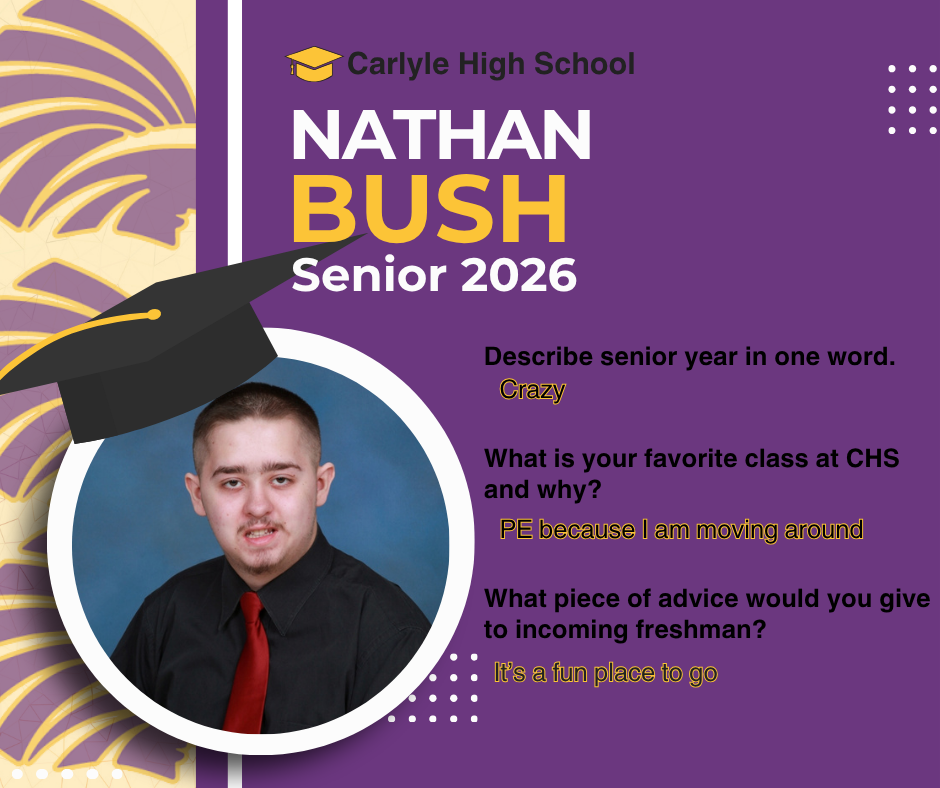 Carlyle High School

NATHAN
BUSH
Senior 2026

Describe senior year in one word.
Crazy

What is your favorite class at CHS and why?
PE because I am moving around

What piece of advice would you give to incoming freshman?
It's a fun place to go